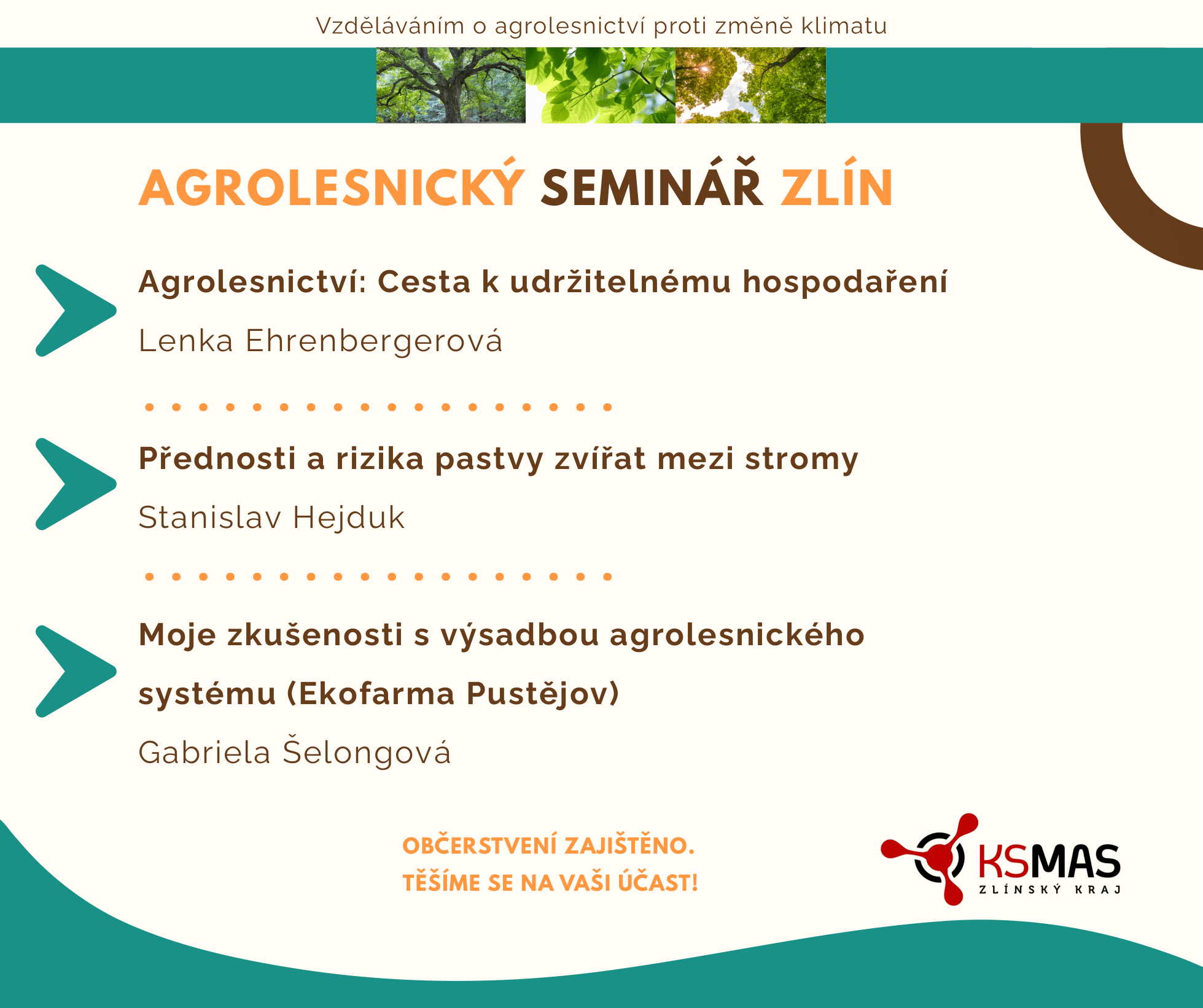 Vzděláváním o agrolesnictví proti změně klimatu

AGROLESNICKÝ SEMINÁŘ ZLÍN

Agrolesnictví: Cesta k udržitelnému hospodaření

Lenka Ehrenbergerová

Přednosti a rizika pastvy zvířat mezi stromy

Stanislav Hejduk

Moje zkušenosti s výsadbou agrolesnického systému (Ekofarma Pustějov)

Gabriela Šelongová

OBČERSTVENÍ ZAJIŠTĚNO.
TĚŠÍME SE NA VAŠI ÚČAST!

KSMAS
ZLÍNSKÝ KRAJ